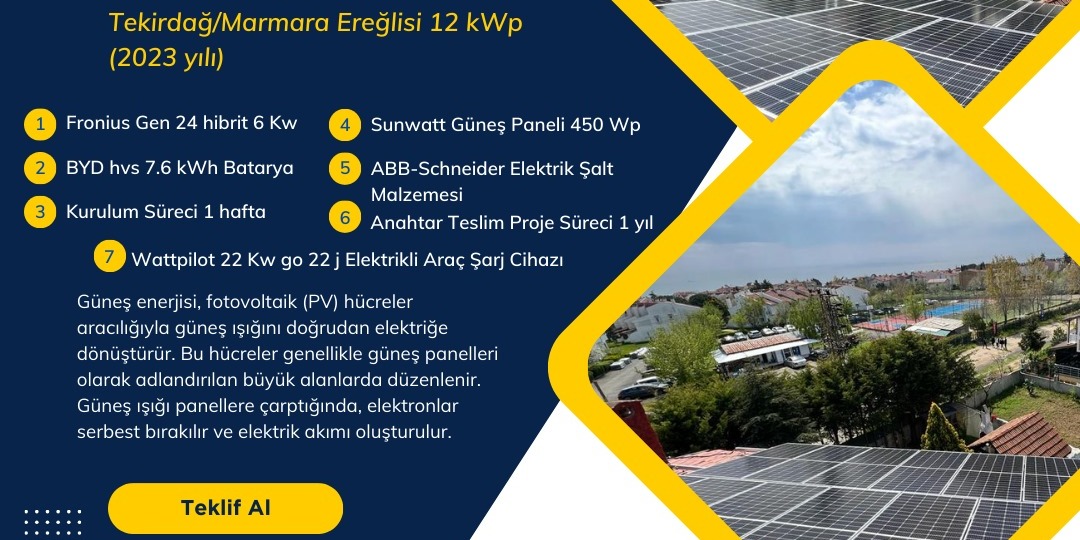 Tekirdağ/Marmara Ereğlisi 12 kWp (2023 yılı)

1 Fronius Gen 24 hibrit 6 Kw

2 BYD hvs 7.6 kWh Batarya

3 Kurulum Süreci 1 hafta

4 Sunwatt Güneş Paneli 450 Wp

5 ABB-Schneider Elektrik Şalt Malzemesi

6 Anahtar Teslim Proje Süreci 1 yıl

7 Wattpilot 22 Kw go 22 j Elektrikli Araç Şarj Cihazı

Güneş enerjisi, fotovoltaik (PV) hücreler aracılığıyla güneş ışığını doğrudan elektriğe dönüştürür. Bu hücreler genellikle güneş panelleri olarak adlandırılan büyük alanlarda düzenlenir. Güneş ışığı panellere çarptığında, elektronlar serbest bırakılır ve elektrik akımı oluşturulur.

Teklif Al